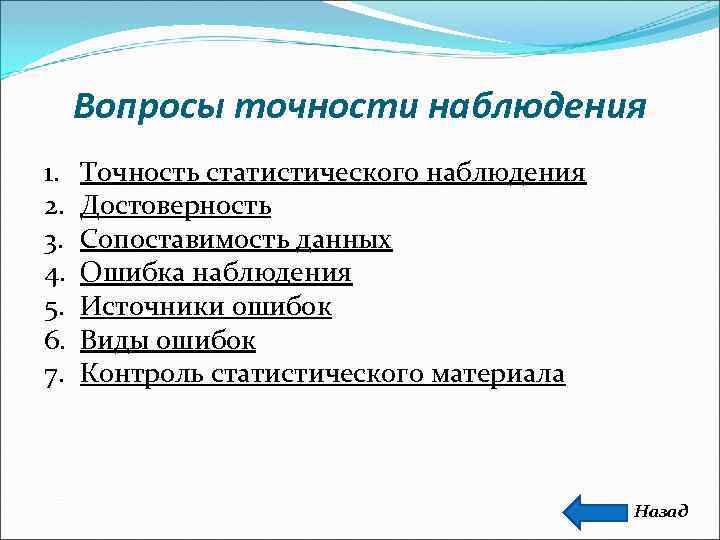 Вопросы точности наблюдения

1. Точность статистического наблюдения
2. Достоверность
3. Сопоставимость данных
4. Ошибка наблюдения
5. Источники ошибок
6. Виды ошибок
7. Контроль статистического материала

Назад